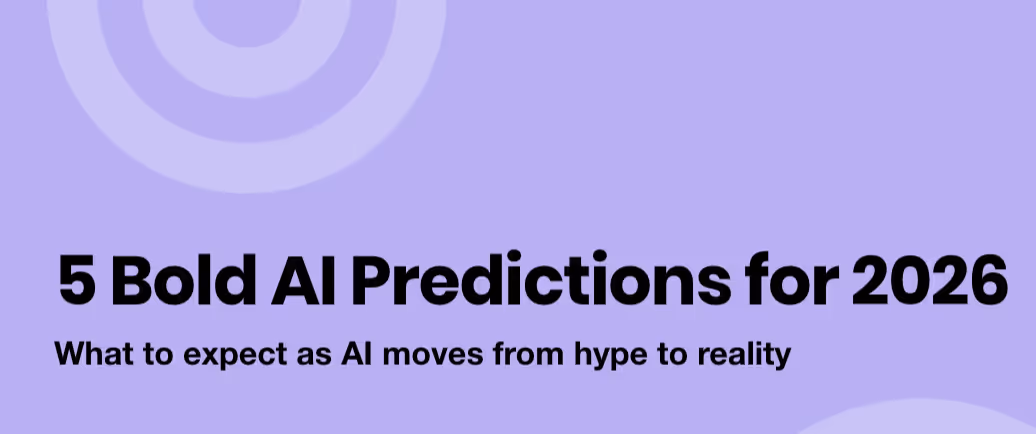 5 Bold AI Predictions for 2026

What to expect as AI moves from hype to reality